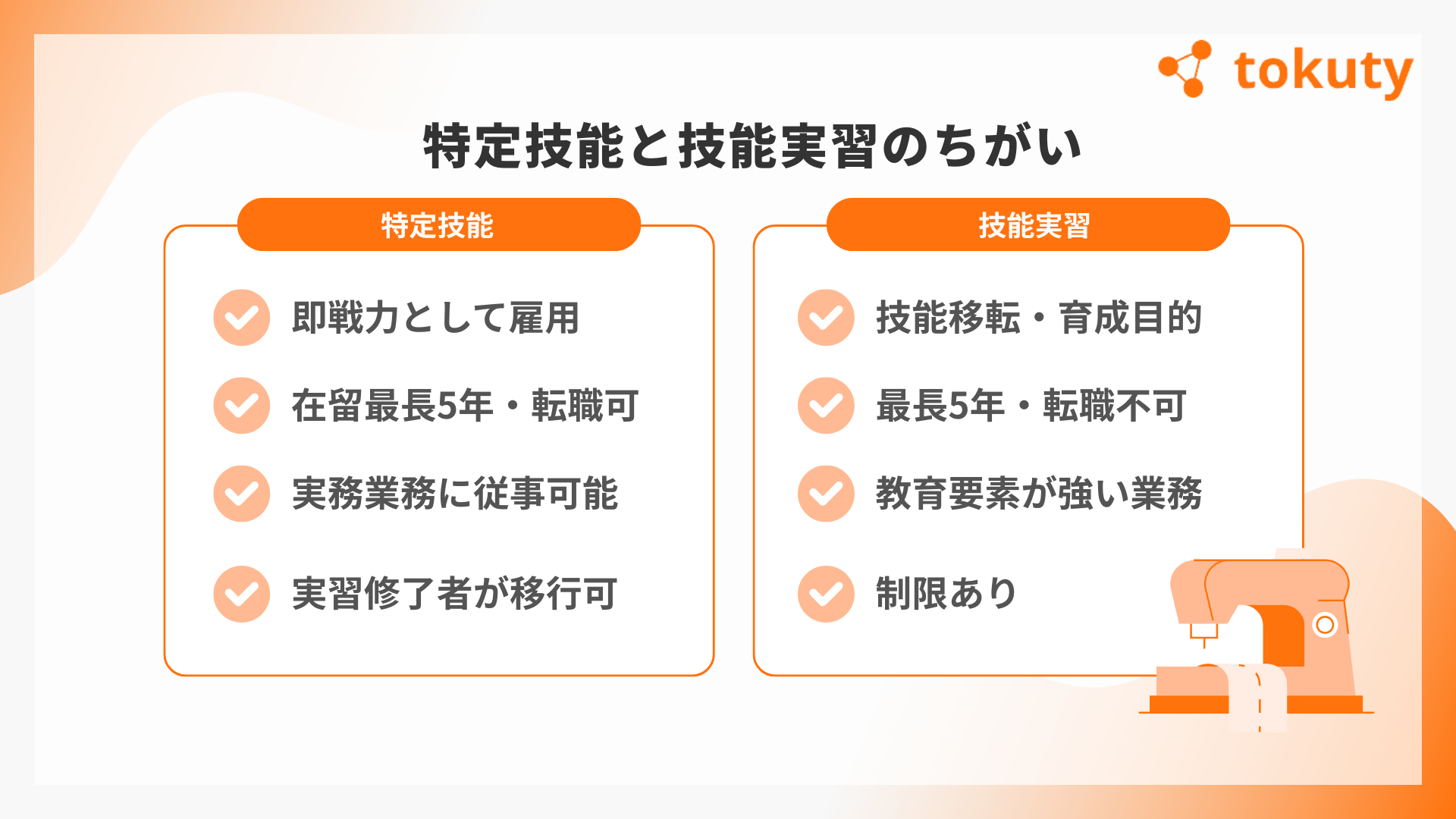 tokuty

特定技能と技能実習のちがい

特定技能

即戦力として雇用

在留最長5年・転職可

実務業務に従事可能

実習修了者が移行可

技能実習

技能移転・育成目的

最長5年・転職不可

教育要素が強い業務

制限あり